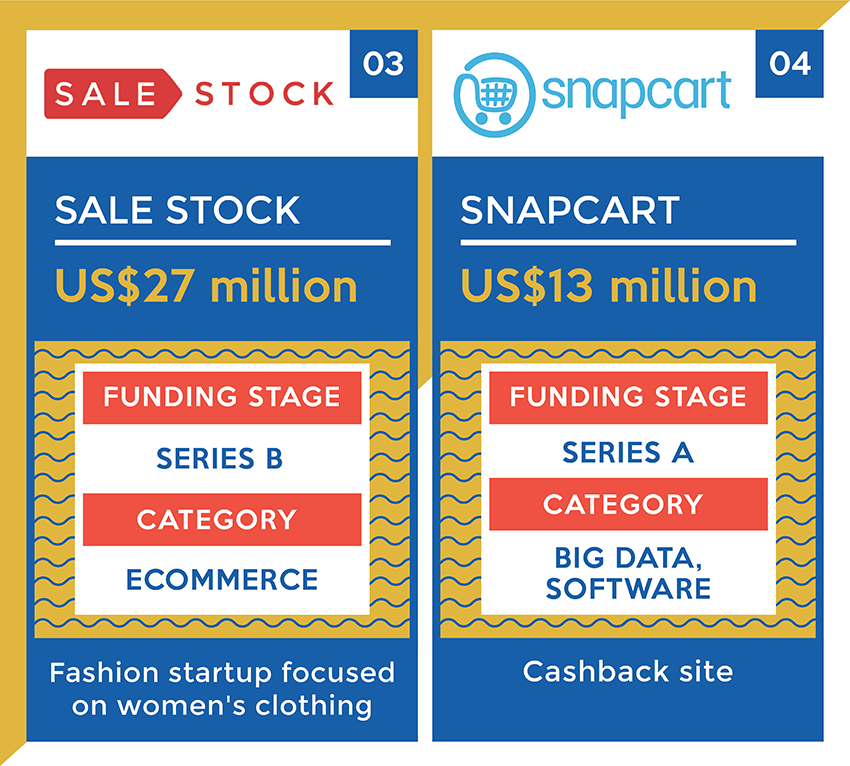 SALE STOCK

03

SALE STOCK

US$27 million

FUNDING STAGE

SERIES B

CATEGORY

ECOMMERCE

Fashion startup focused on women's clothing

snapcart

04

SNAPCART

US$13 million

FUNDING STAGE

SERIES A

CATEGORY

BIG DATA, SOFTWARE

Cashback site